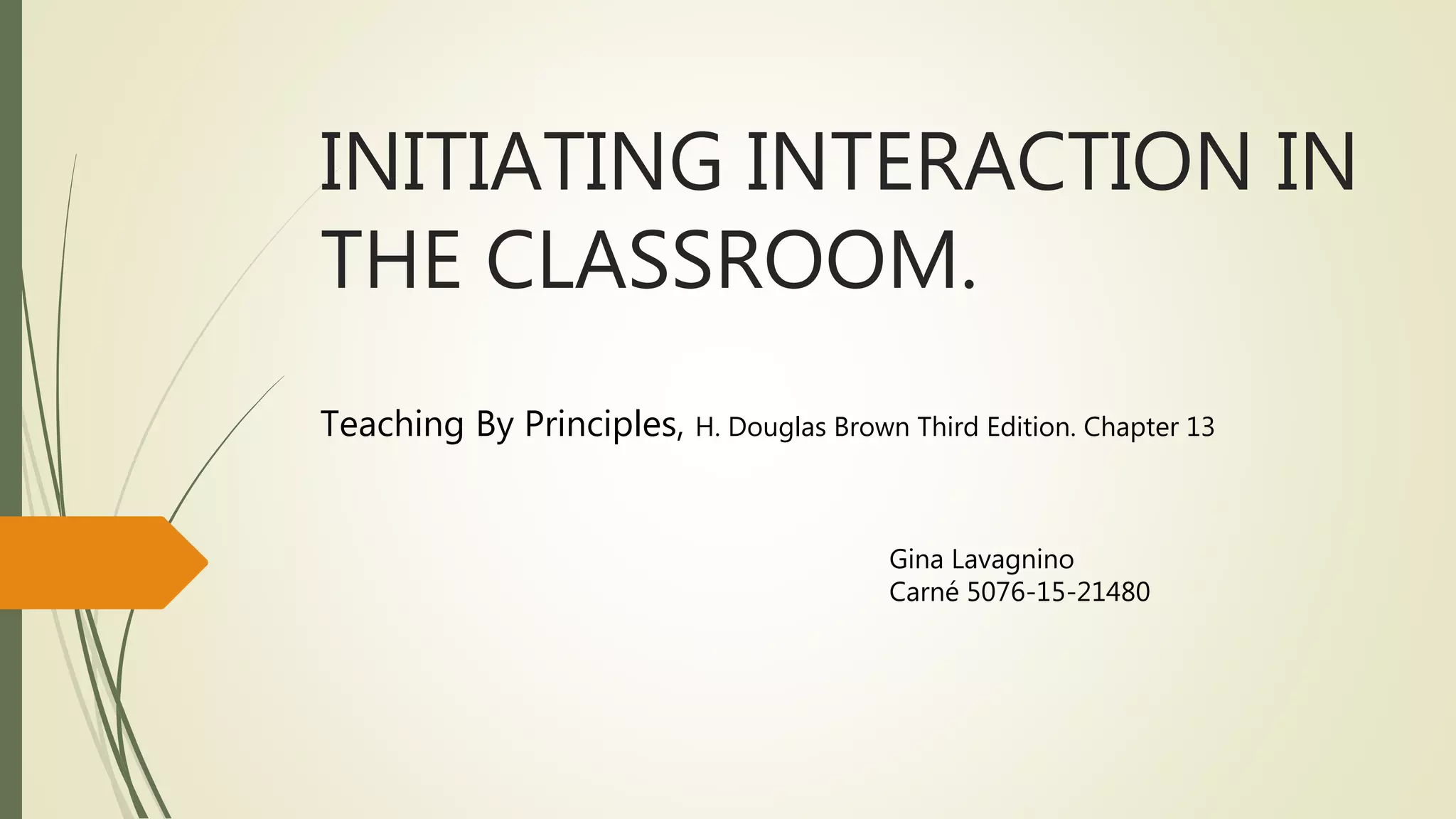 INITIATING INTERACTION IN THE CLASSROOM.

Teaching By Principles, H. Douglas Brown Third Edition. Chapter 13

Gina Lavagnino
Carné 5076-15-21480